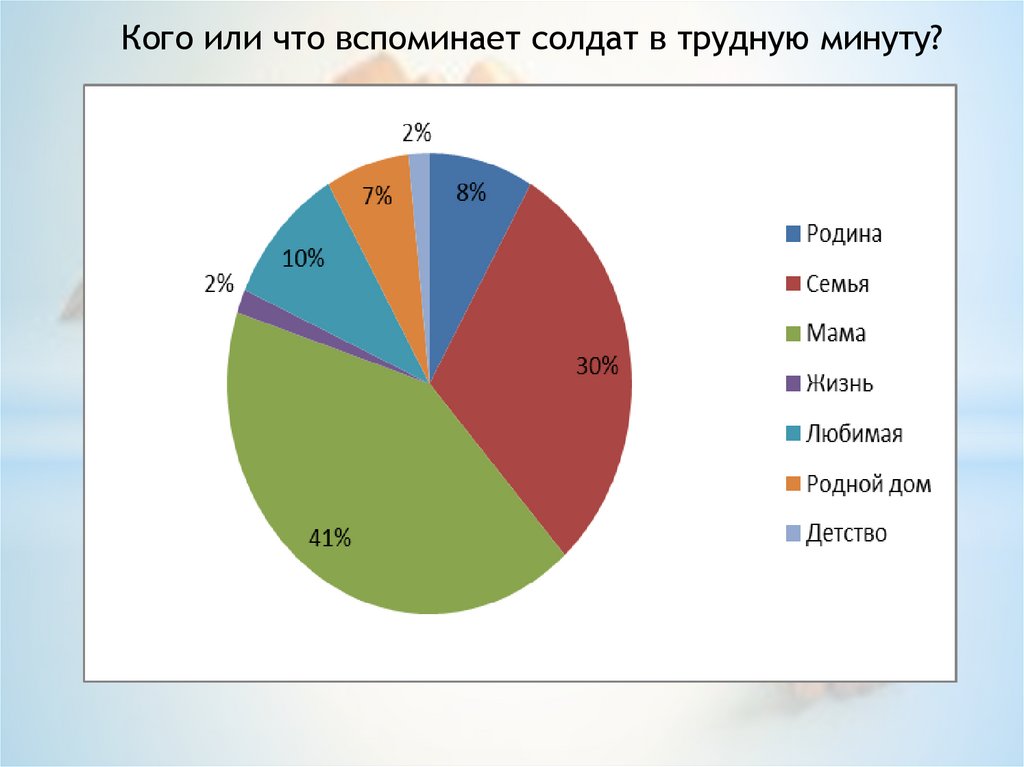 Кого или что вспоминает солдат в трудную минуту?

2%
8%
7%
10%
2%
30%
41%

Родина
Семья
Мама
Жизнь
Любимая
Родной дом
Детство